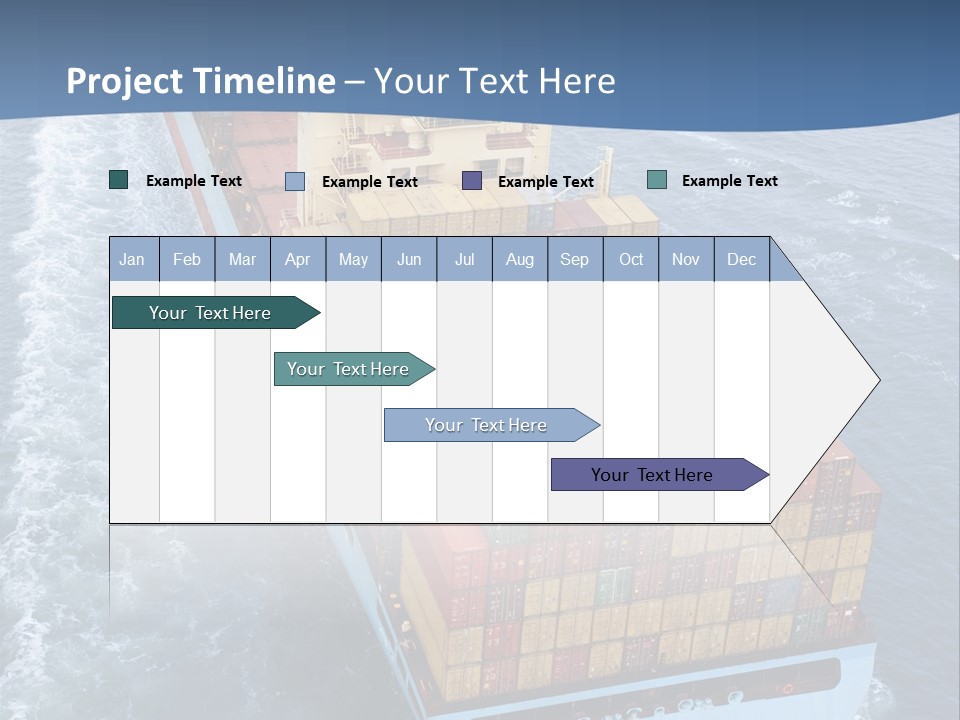 Project Timeline – Your Text Here

Example Text
Example Text
Example Text
Example Text

| Jan | Feb | Mar | Apr | May | Jun | Jul | Aug | Sep | Oct | Nov | Dec |
|---|---|---|---|---|---|---|---|---|---|---|---|

Your Text Here

Your Text Here

Your Text Here

Your Text Here